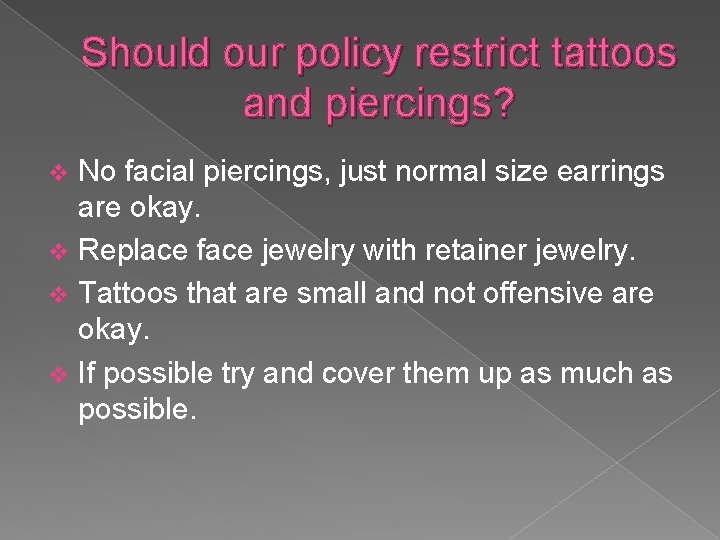 Should our policy restrict tattoos and piercings?

❖ No facial piercings, just normal size earrings are okay.
❖ Replace face jewelry with retainer jewelry.
❖ Tattoos that are small and not offensive are okay.
❖ If possible try and cover them up as much as possible.